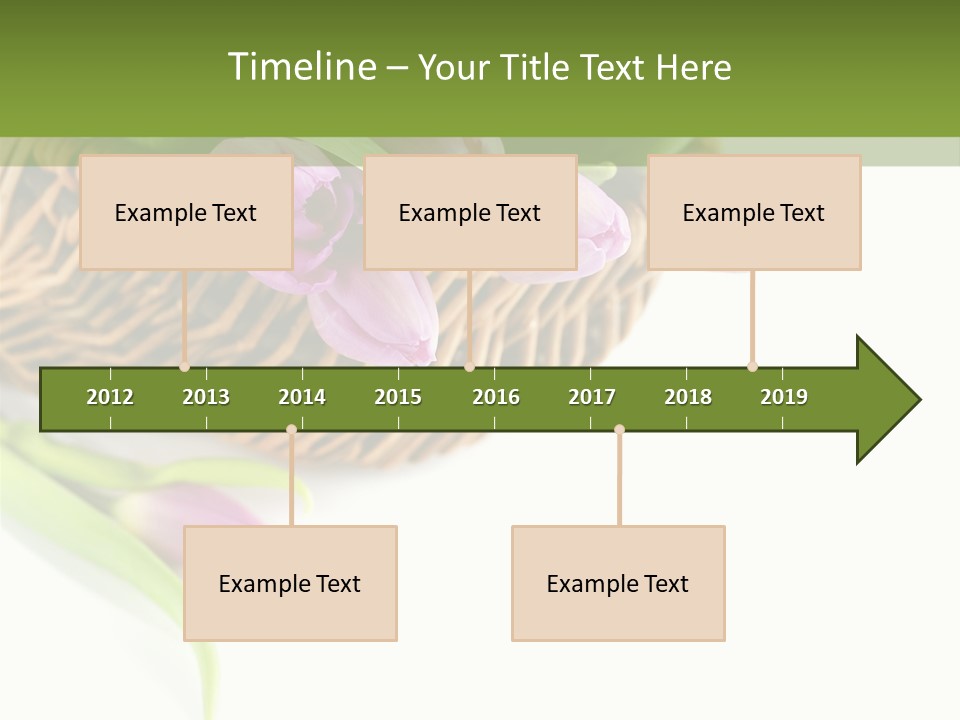 Timeline – Your Title Text Here

Example Text

Example Text

Example Text

2012 2013 2014 2015 2016 2017 2018 2019

Example Text

Example Text